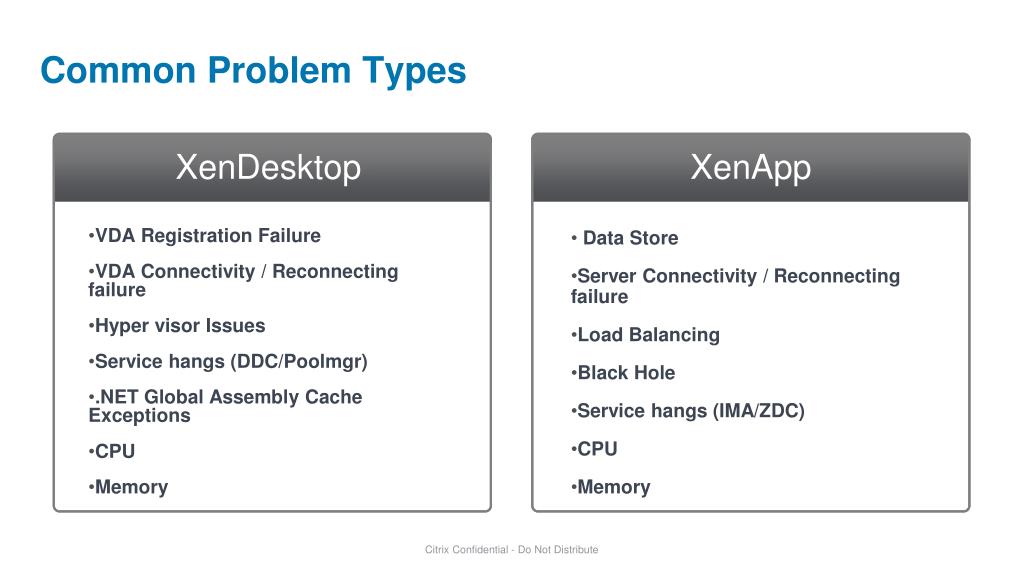 Common Problem Types

XenDesktop

•VDA Registration Failure

•VDA Connectivity / Reconnecting failure

•Hyper visor Issues

•Service hangs (DDC/Poolmgr)

•.NET Global Assembly Cache Exceptions

•CPU

•Memory

XenApp

• Data Store

•Server Connectivity / Reconnecting failure

•Load Balancing

•Black Hole

•Service hangs (IMA/ZDC)

•CPU

•Memory

Citrix Confidential - Do Not Distribute